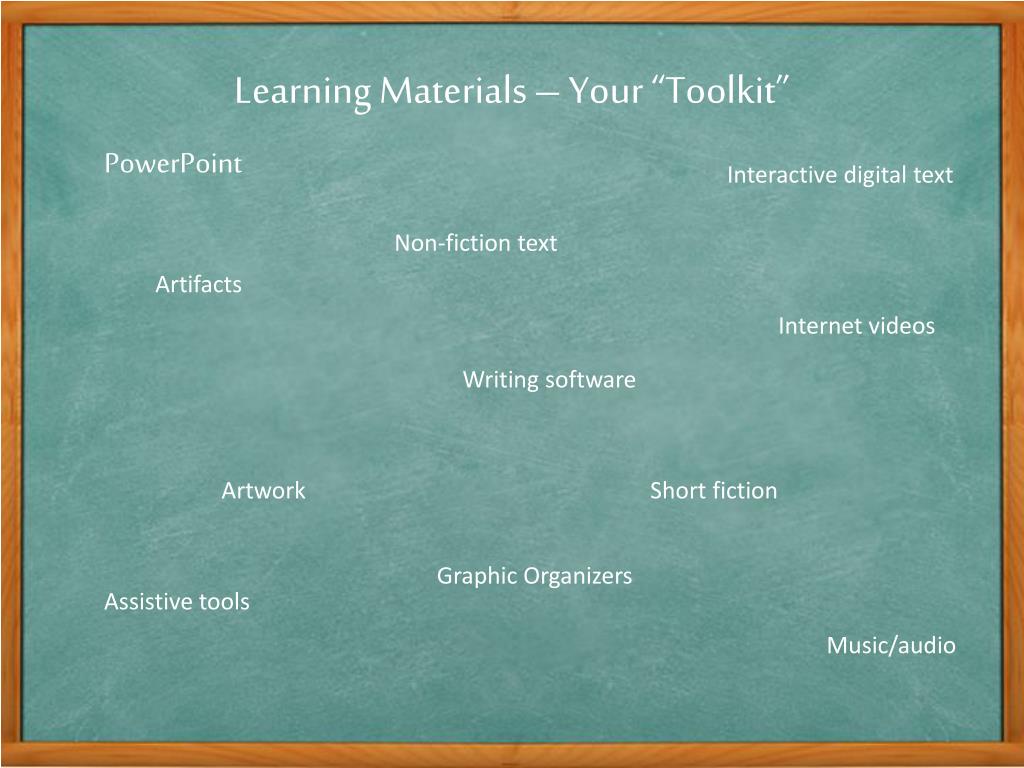 Learning Materials – Your “Toolkit”

PowerPoint

Interactive digital text

Non-fiction text

Artifacts

Internet videos

Writing software

Artwork

Short fiction

Graphic Organizers

Assistive tools

Music/audio